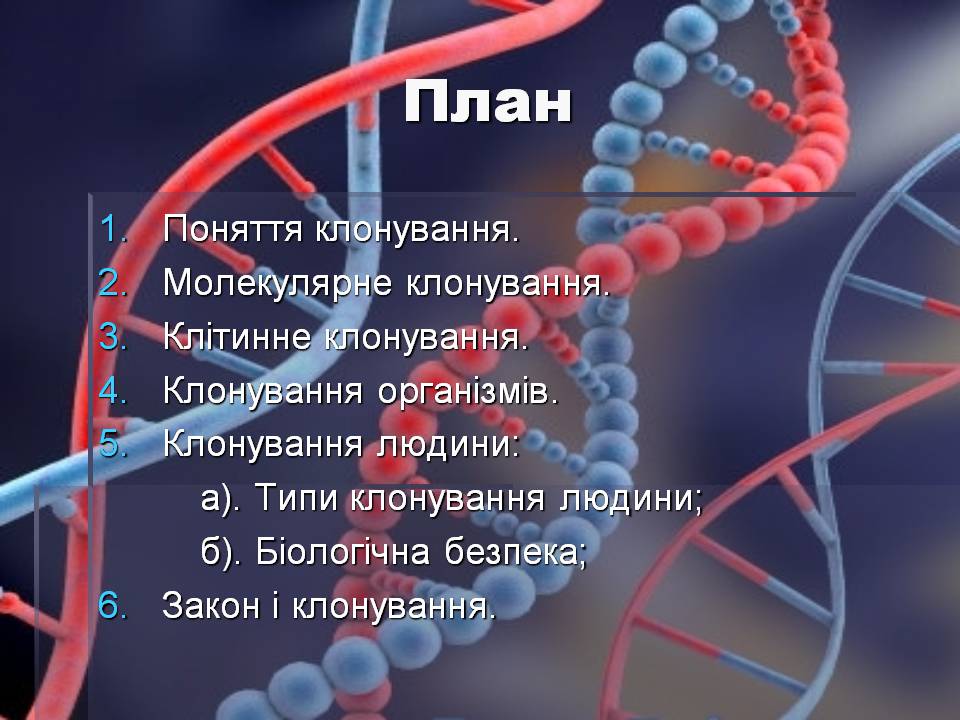 План

1. Поняття клонування.
2. Молекулярне клонування.
3. Клітинне клонування.
4. Клонування організмів.
5. Клонування людини:
а). Типи клонування людини;
б). Біологічна безпека;
6. Закон і клонування.